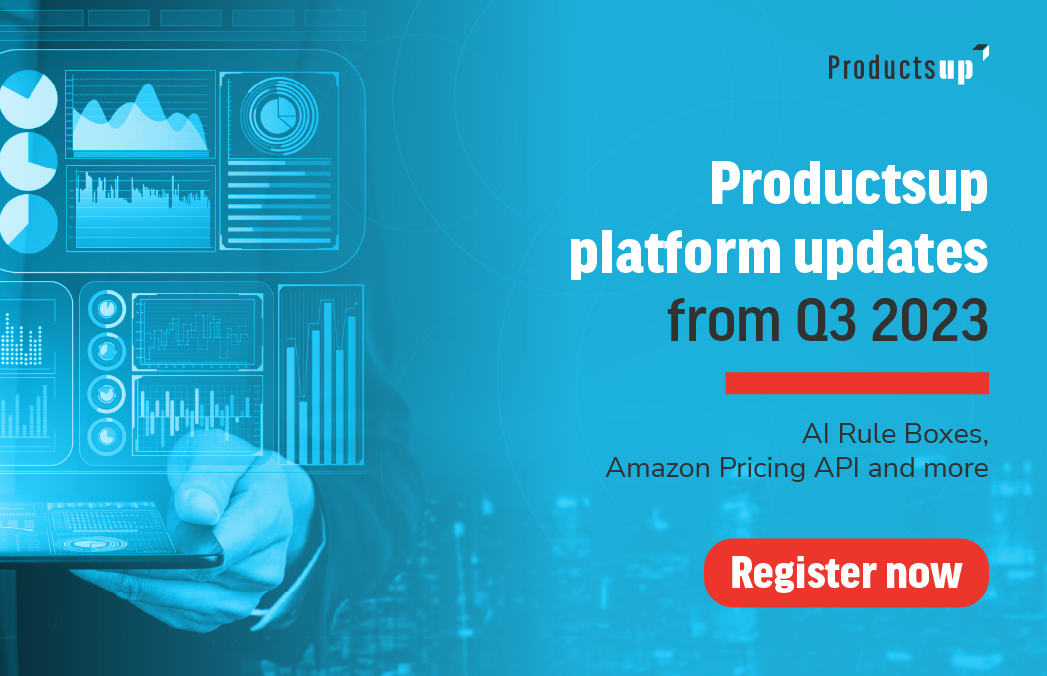 Productsup

Productsup platform updates from Q3 2023

AI Rule Boxes, Amazon Pricing API and more

Register now